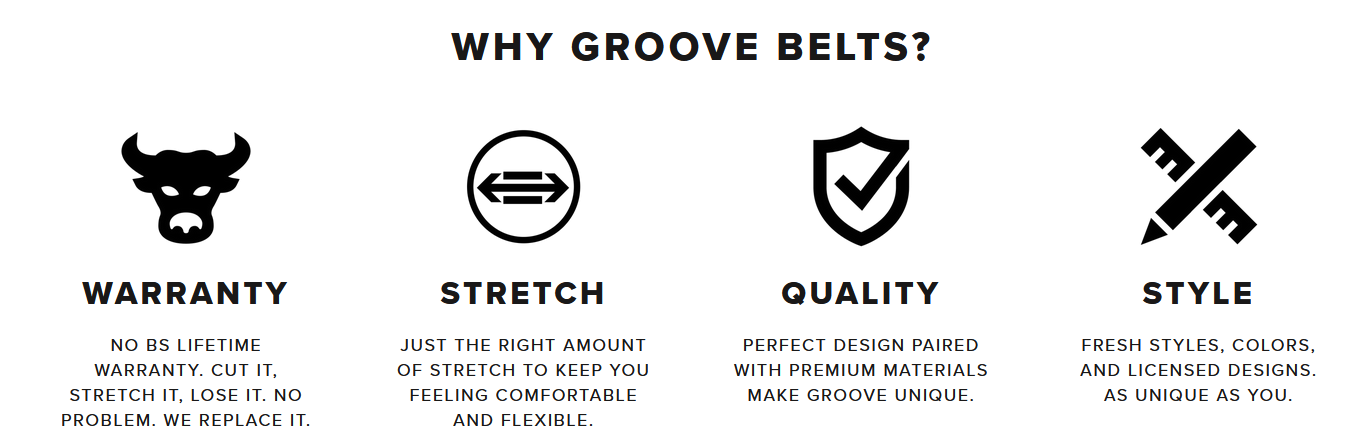 WHY GROOVE BELTS?

WARRANTY

NO BS LIFETIME WARRANTY. CUT IT, STRETCH IT, LOSE IT. NO PROBLEM. WE REPLACE IT.

STRETCH

JUST THE RIGHT AMOUNT OF STRETCH TO KEEP YOU FEELING COMFORTABLE AND FLEXIBLE.

QUALITY

PERFECT DESIGN PAIRED WITH PREMIUM MATERIALS MAKE GROOVE UNIQUE.

STYLE

FRESH STYLES, COLORS, AND LICENSED DESIGNS. AS UNIQUE AS YOU.